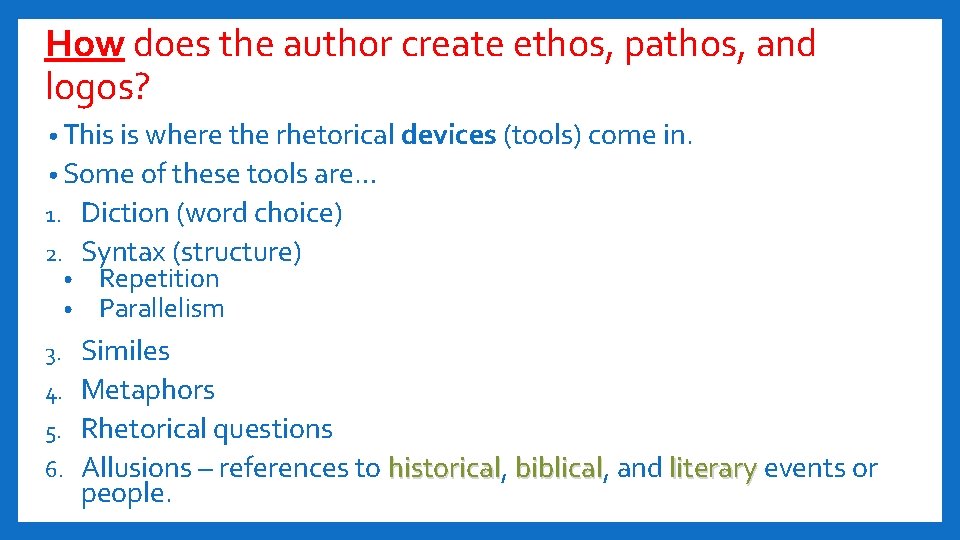 How does the author create ethos, pathos, and logos?

• This is where the rhetorical devices (tools) come in.
• Some of these tools are…
1. Diction (word choice)
2. Syntax (structure)
• Repetition
• Parallelism
3. Similes
4. Metaphors
5. Rhetorical questions
6. Allusions – references to historical, biblical, and literary events or people.